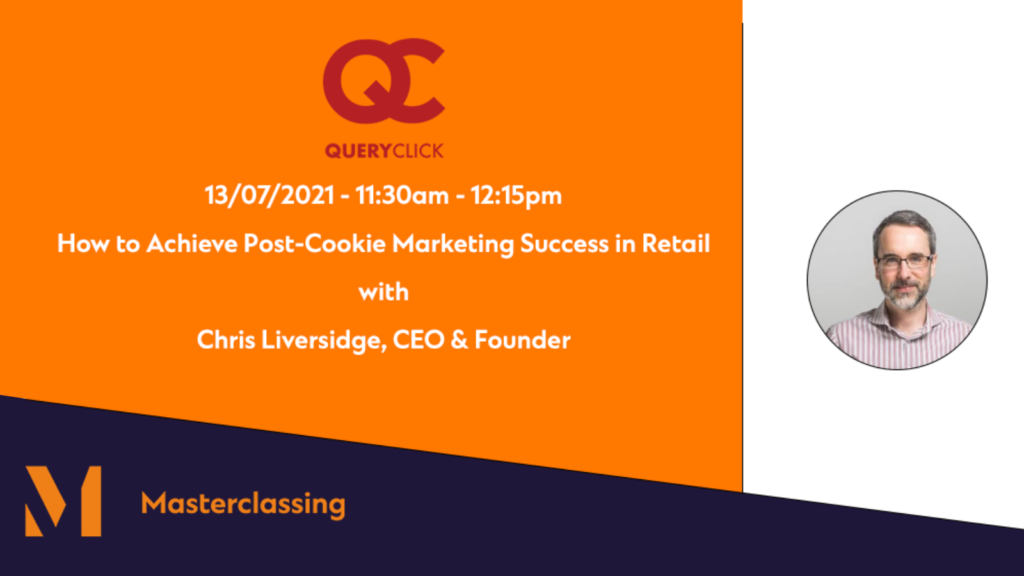 QC
QUERYCLICK

13/07/2021 - 11:30am - 12:15pm

How to Achieve Post-Cookie Marketing Success in Retail

with

Chris Liversidge, CEO & Founder

M

Masterclassing